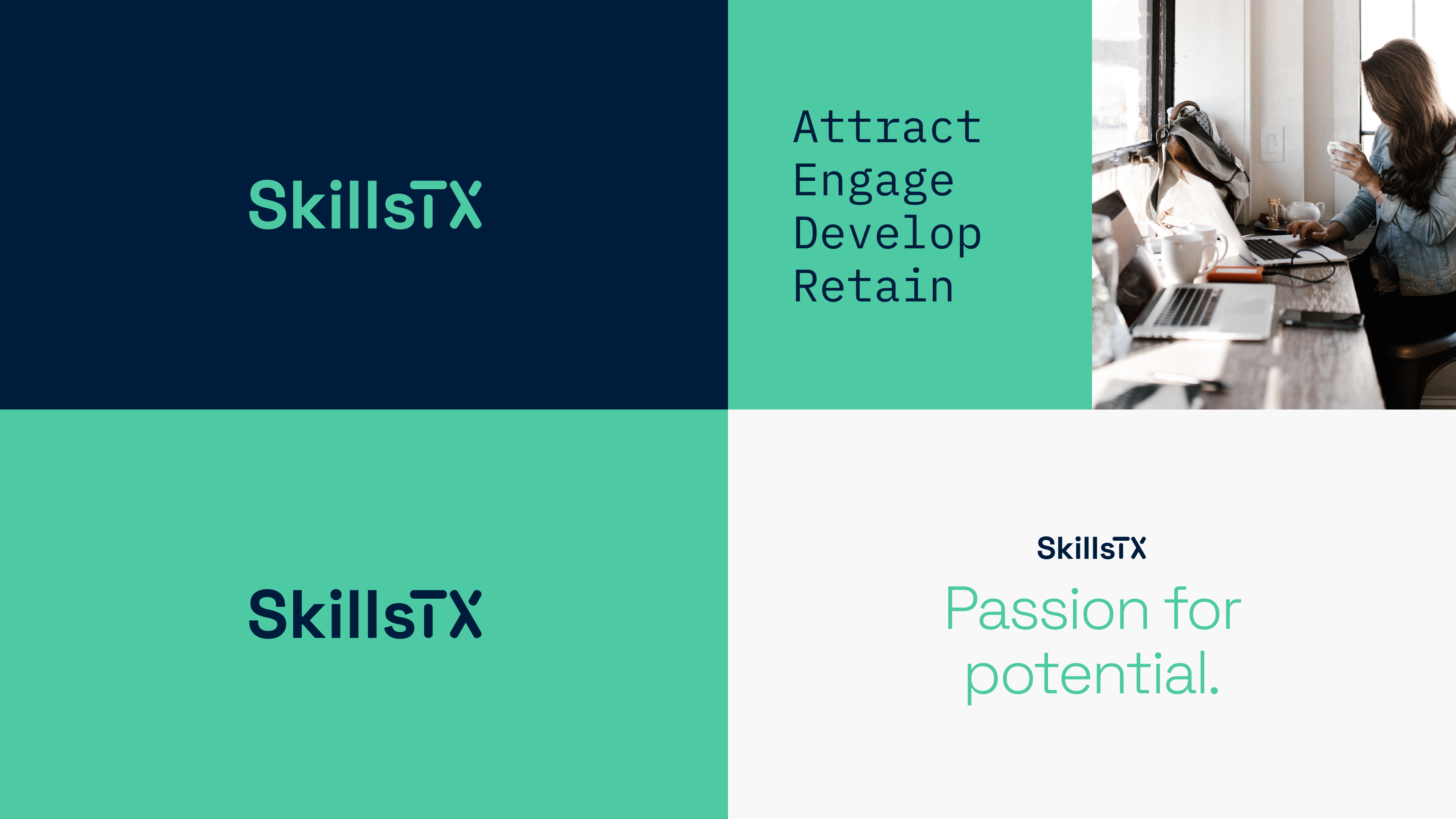 SkillsTX

Attract
Engage
Develop
Retain

SkillsTX

SkillsTX

Passion for potential.